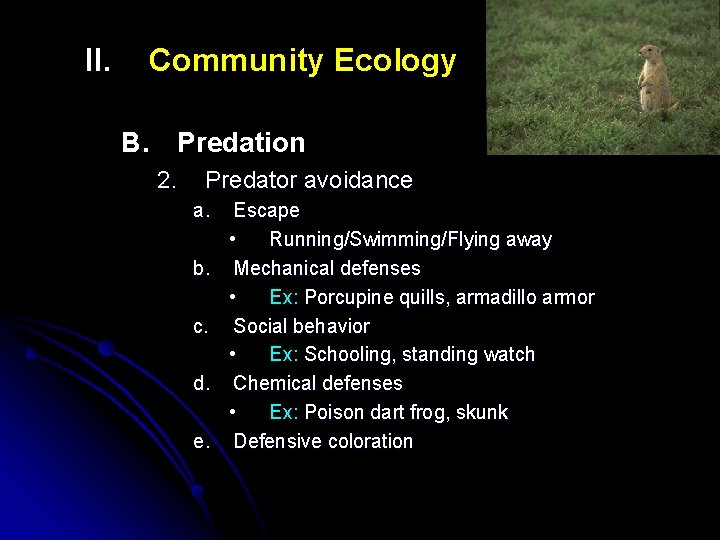 II. Community Ecology

B. Predation

2. Predator avoidance

a. Escape

• Running/Swimming/Flying away

b. Mechanical defenses

• Ex: Porcupine quills, armadillo armor

c. Social behavior

• Ex: Schooling, standing watch

d. Chemical defenses

• Ex: Poison dart frog, skunk

e. Defensive coloration